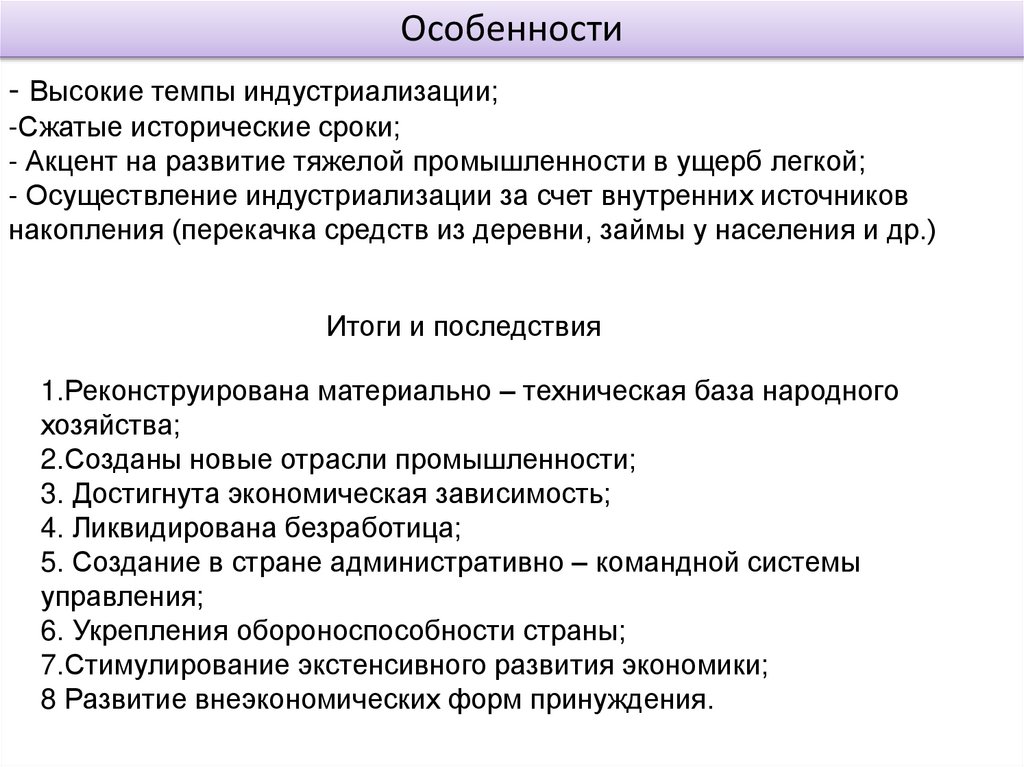 Особенности

- Высокие темпы индустриализации;
-Сжатые исторические сроки;
- Акцент на развитие тяжелой промышленности в ущерб легкой;
- Осуществление индустриализации за счет внутренних источников накопления (перекачка средств из деревни, займы у населения и др.)

Итоги и последствия

1.Реконструирована материально – техническая база народного хозяйства;
2.Созданы новые отрасли промышленности;
3. Достигнута экономическая зависимость;
4. Ликвидирована безработица;
5. Создание в стране административно – командной системы управления;
6. Укрепления обороноспособности страны;
7.Стимулирование экстенсивного развития экономики;
8 Развитие внеэкономических форм принуждения.